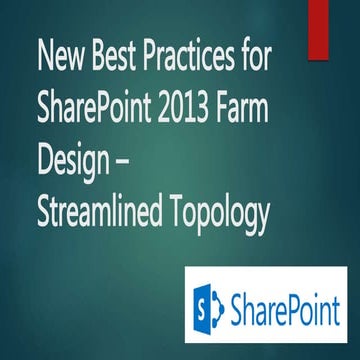 New Best Practices for SharePoint 2013 Farm Design –
Streamlined Topology

S SharePoint